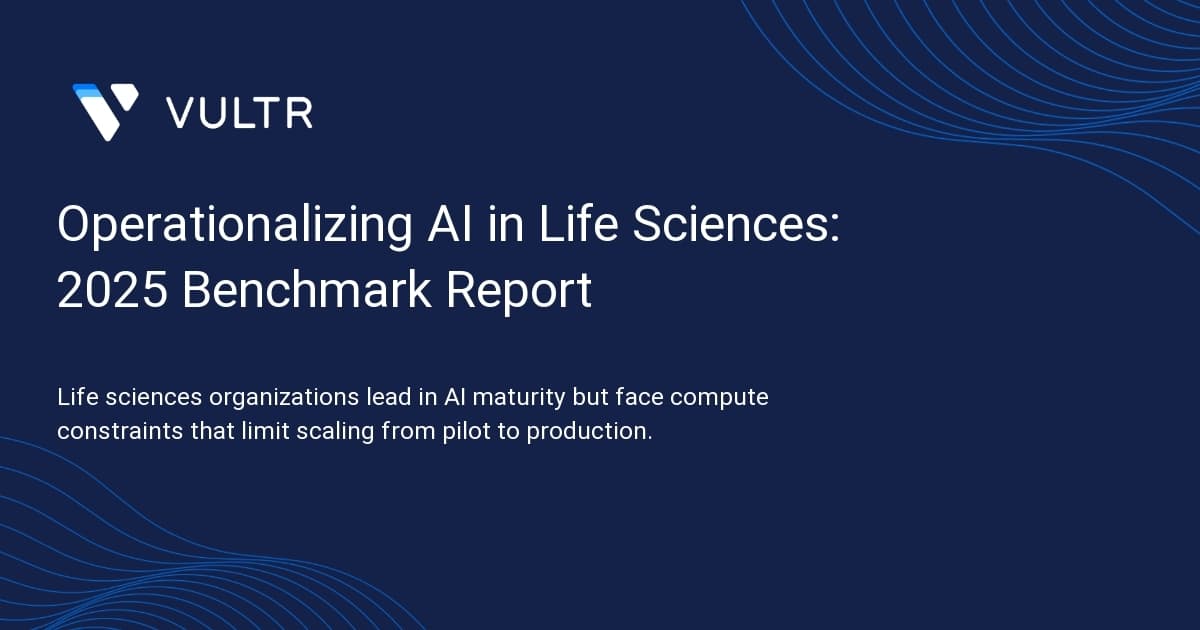 VULTR

Operationalizing AI in Life Sciences: 2025 Benchmark Report

Life sciences organizations lead in AI maturity but face compute constraints that limit scaling from pilot to production.